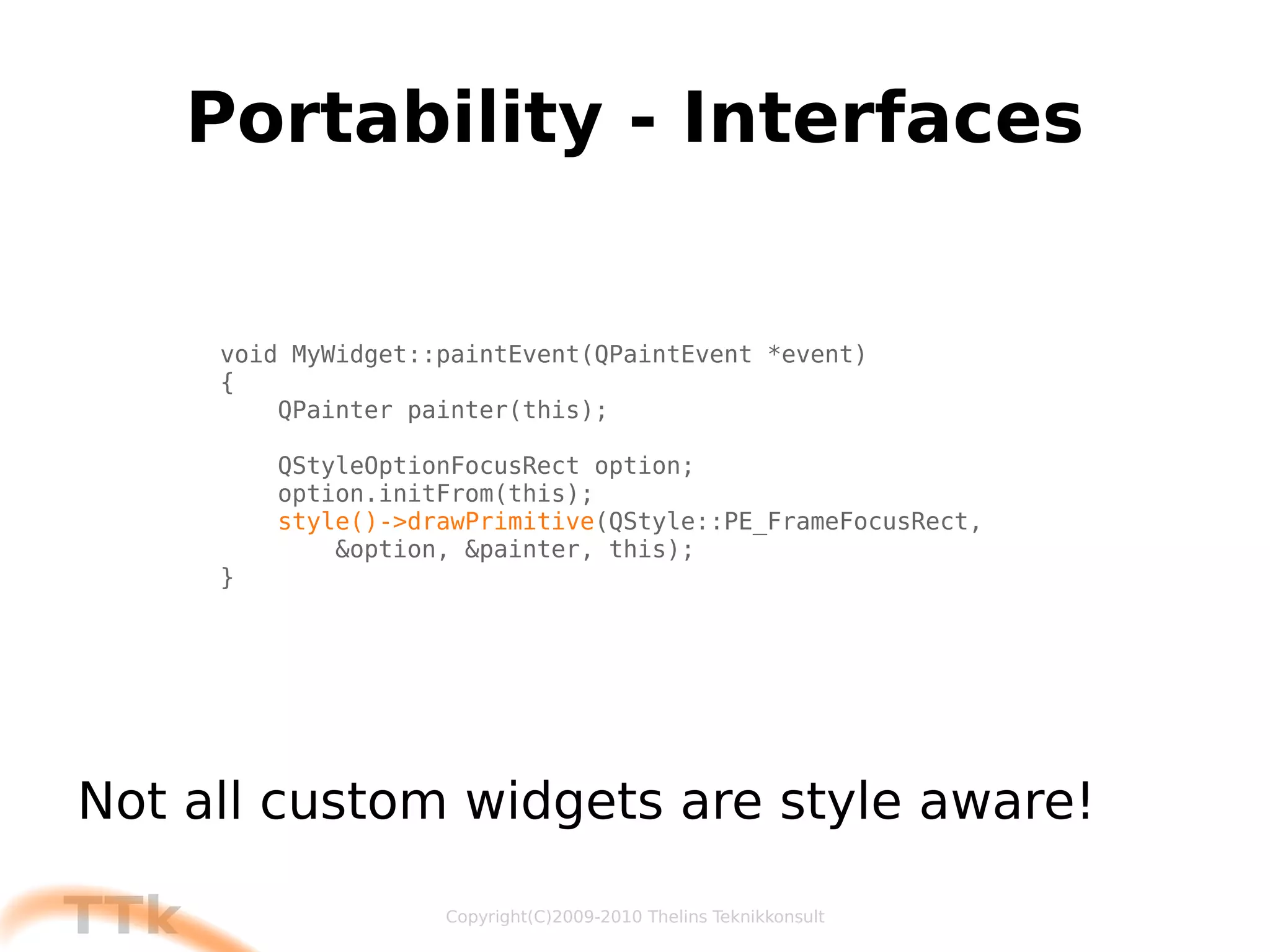 Portability - Interfaces

void MyWidget::paintEvent(QPaintEvent *event)
{
    QPainter painter(this);

    QStyleOptionFocusRect option;
    option.initFrom(this);
    style()->drawPrimitive(QStyle::PE_FrameFocusRect,
        &option, &painter, this);
}

Not all custom widgets are style aware!

TTk

Copyright(C)2009-2010 Thelins Teknikkonsult